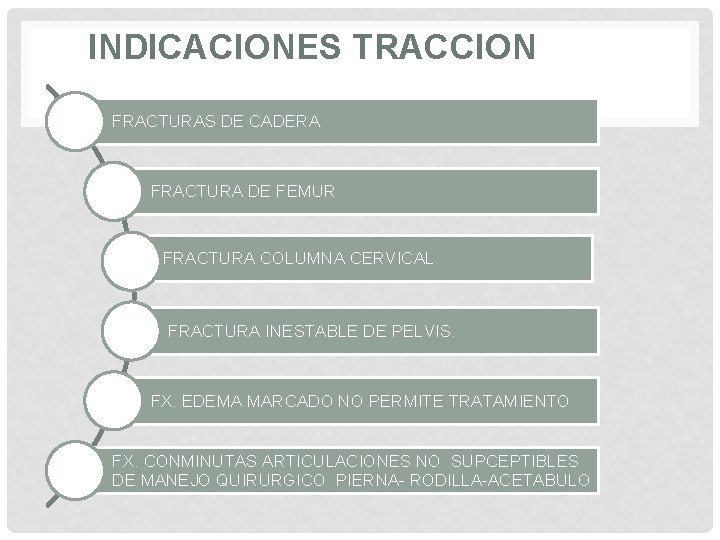 INDICACIONES TRACCION

FRACTURAS DE CADERA.

FRACTURA DE FEMUR

FRACTURA COLUMNA CERVICAL

FRACTURA INESTABLE DE PELVIS.

FX. EDEMA MARCADO NO PERMITE TRATAMIENTO

FX. CONMINUTAS ARTICULACIONES NO SUPCEPTIBLES DE MANEJO QUIRURGICO. PIERNA- RODILLA-ACETABULO